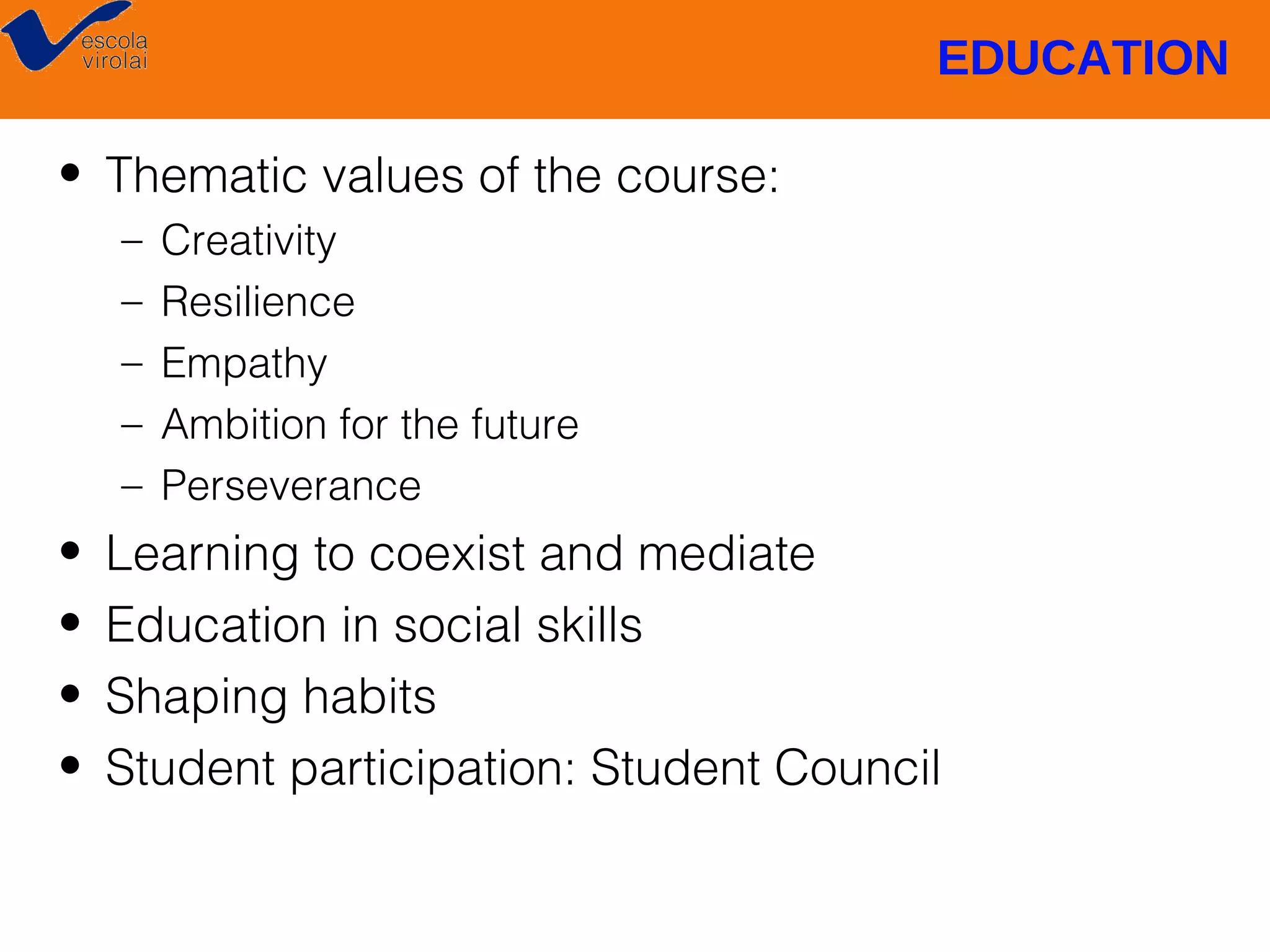 escola virolai

EDUCATION

• Thematic values of the course:
– Creativity
– Resilience
– Empathy
– Ambition for the future
– Perseverance
• Learning to coexist and mediate
• Education in social skills
• Shaping habits
• Student participation: Student Council